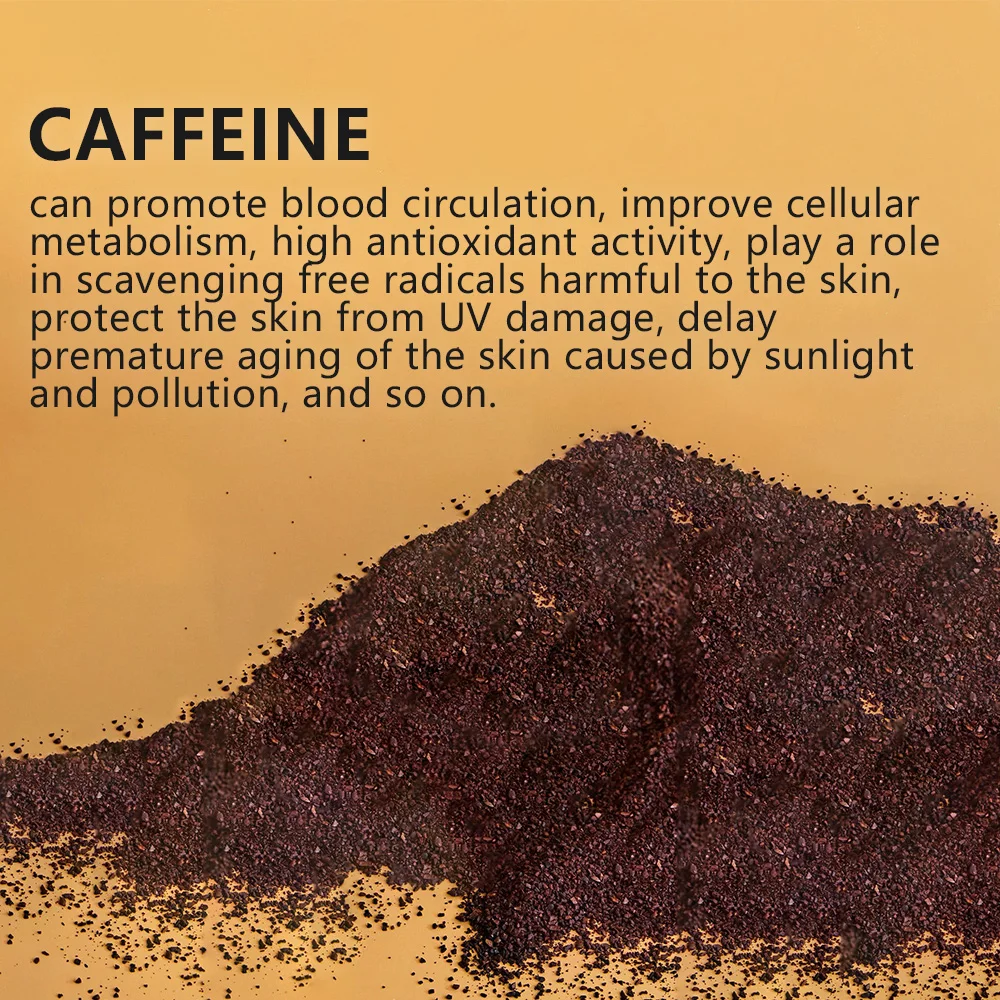 CAFFEINE

can promote blood circulation, improve cellular metabolism, high antioxidant activity, play a role in scavenging free radicals harmful to the skin, protect the skin from UV damage, delay premature aging of the skin caused by sunlight and pollution, and so on.